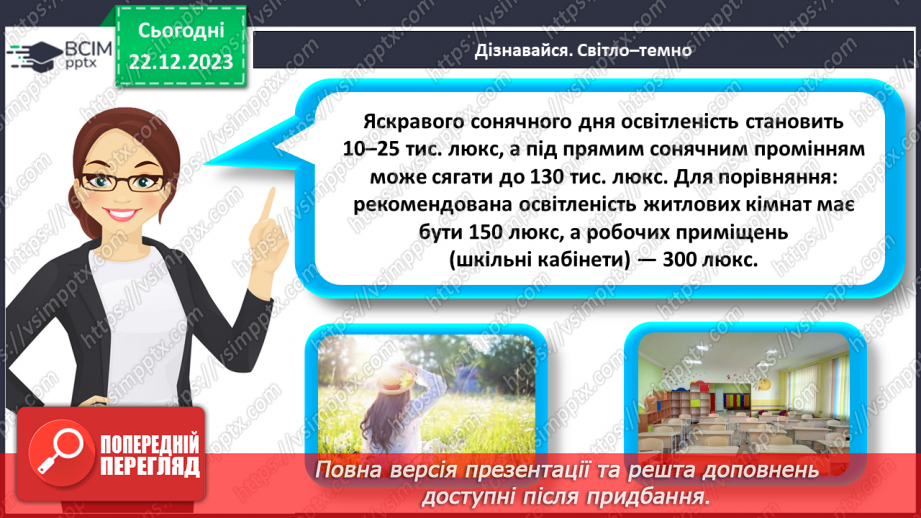 ВСІМ pptx

Сьогодні 22.12.2023

Дізнавайся. Світло–темно

Яскравого сонячного дня освітленість становить 10–25 тис. люкс, а під прямим сонячним промінням може сягати до 130 тис. люкс. Для порівняння: рекомендована освітленість житлових кімнат має бути 150 люкс, а робочих приміщень (шкільні кабінети) — 300 люкс.

ПОПЕРЕДНІЙ ПЕРЕГЛЯД

Повна версія презентації та решта доповнень доступні після придбання.

https://vsimpptx.com